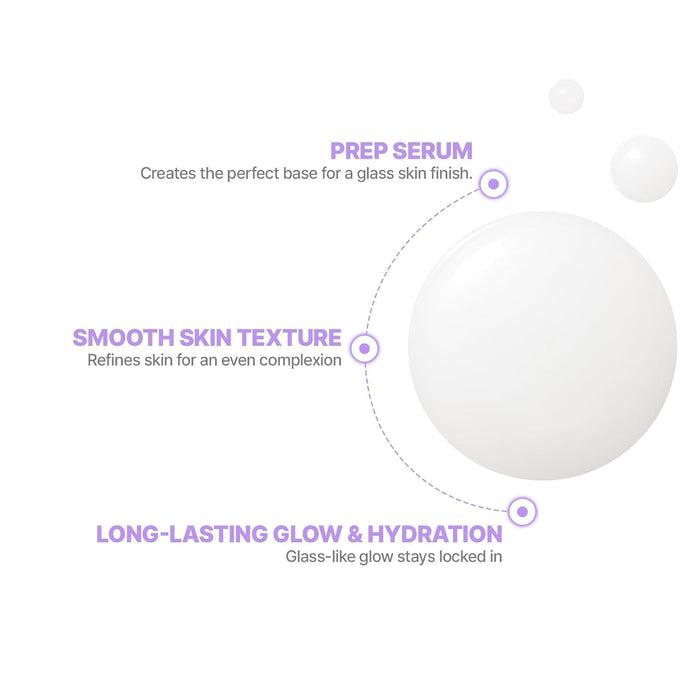 PREP SERUM
Creates the perfect base for a glass skin finish.

SMOOTH SKIN TEXTURE
Refines skin for an even complexion

LONG-LASTING GLOW & HYDRATION
Glass-like glow stays locked in